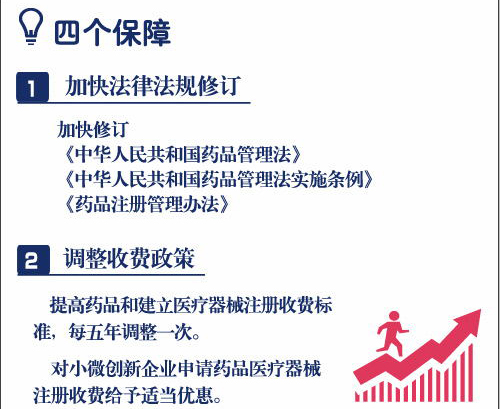 四个保障

1 加快法律法规修订

加快修订
《中华人民共和国药品管理法》
《中华人民共和国药品管理法实施条例》
《药品注册管理办法》

2 调整收费政策

提高药品和建立医疗器械注册收费标准，每五年调整一次。

对小微创新企业申请药品医疗器械注册收费给予适当优惠。